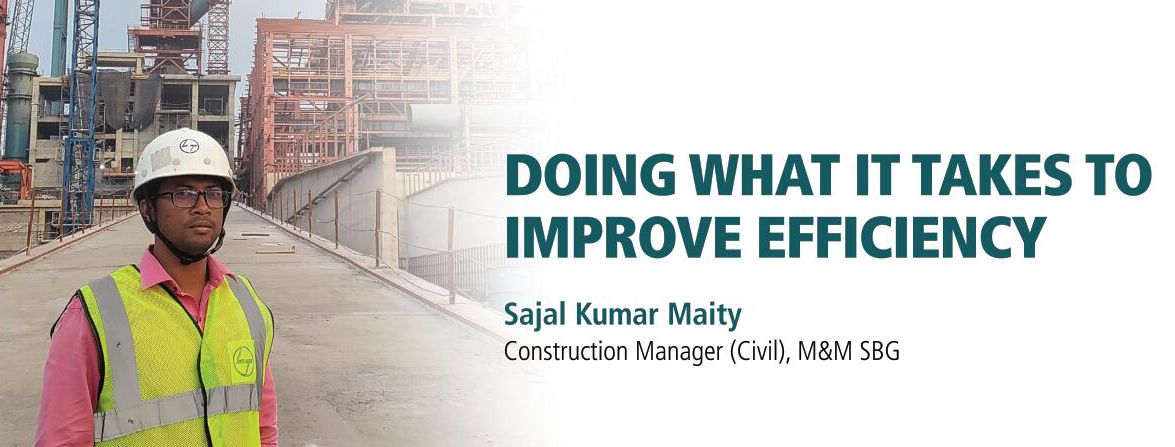 DOING WHAT IT TAKES TO IMPROVE EFFICIENCY

Sajal Kumar Maity
Construction Manager (Civil), M&M SBG